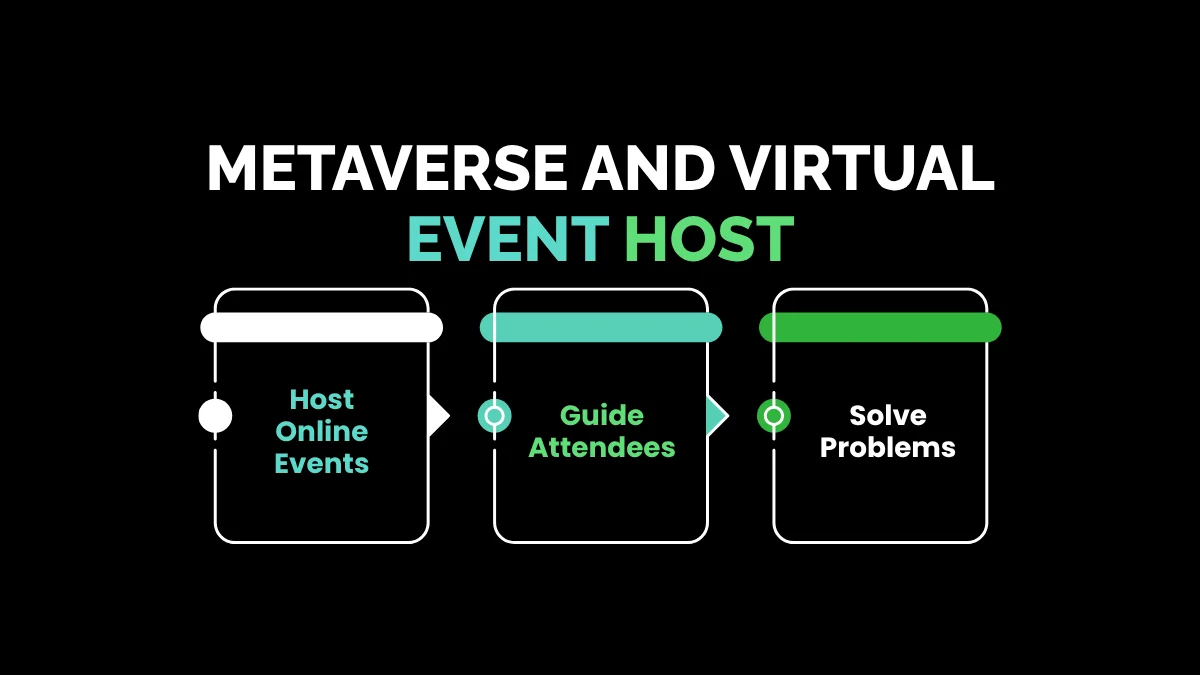 METAVERSE AND VIRTUAL EVENT HOST

Host Online Events

Guide Attendees

Solve Problems